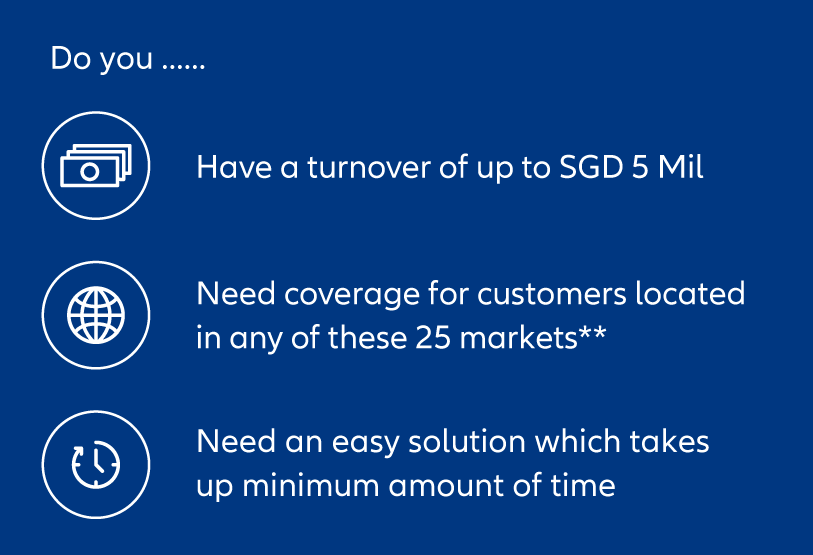 Do you ......

Have a turnover of up to SGD 5 Mil

Need coverage for customers located in any of these 25 markets**

Need an easy solution which takes up minimum amount of time